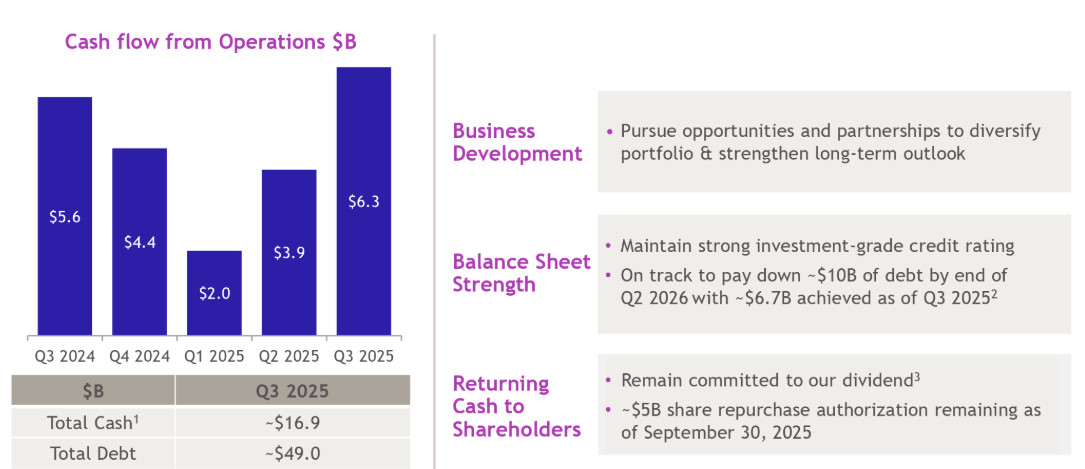 Cash flow from Operations $B

$5.6
$4.4
$2.0
$3.9
$6.3

Q3 2024 Q4 2024 Q1 2025 Q2 2025 Q3 2025

| $B | Q3 2025 |
|---|---|
| Total Cash$^1$ | ~$16.9 |
| Total Debt | ~$49.0 |

Business Development
• Pursue opportunities and partnerships to diversify portfolio & strengthen long-term outlook

Balance Sheet Strength
• Maintain strong investment-grade credit rating
• On track to pay down ~$10B of debt by end of Q2 2026 with ~$6.7B achieved as of Q3 2025$^2$

Returning Cash to Shareholders
• Remain committed to our dividend$^3$
• ~$5B share repurchase authorization remaining as of September 30, 2025